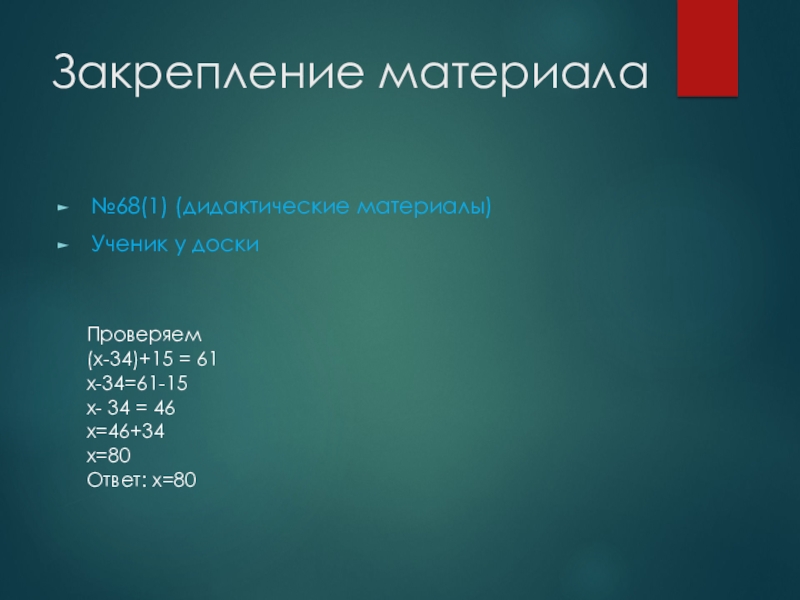 Закрепление материала

№68(1) (дидактические материалы)

Ученик у доски

Проверяем
$(x-34)+15 = 61$
$x-34=61-15$
$x- 34 = 46$
$x=46+34$
$x=80$
Ответ: $x=80$